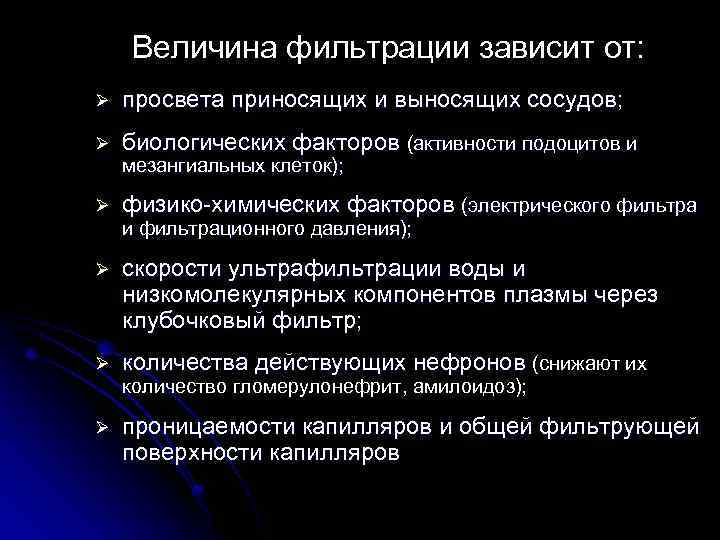 Величина фильтрации зависит от:

➢ просвета приносящих и выносящих сосудов;

➢ биологических факторов (активности подоцитов и мезангиальных клеток);

➢ физико-химических факторов (электрического фильтра и фильтрационного давления);

➢ скорости ультрафильтрации воды и низкомолекулярных компонентов плазмы через клубочковый фильтр;

➢ количества действующих нефронов (снижают их количество гломерулонефрит, амилоидоз);

➢ проницаемости капилляров и общей фильтрующей поверхности капилляров